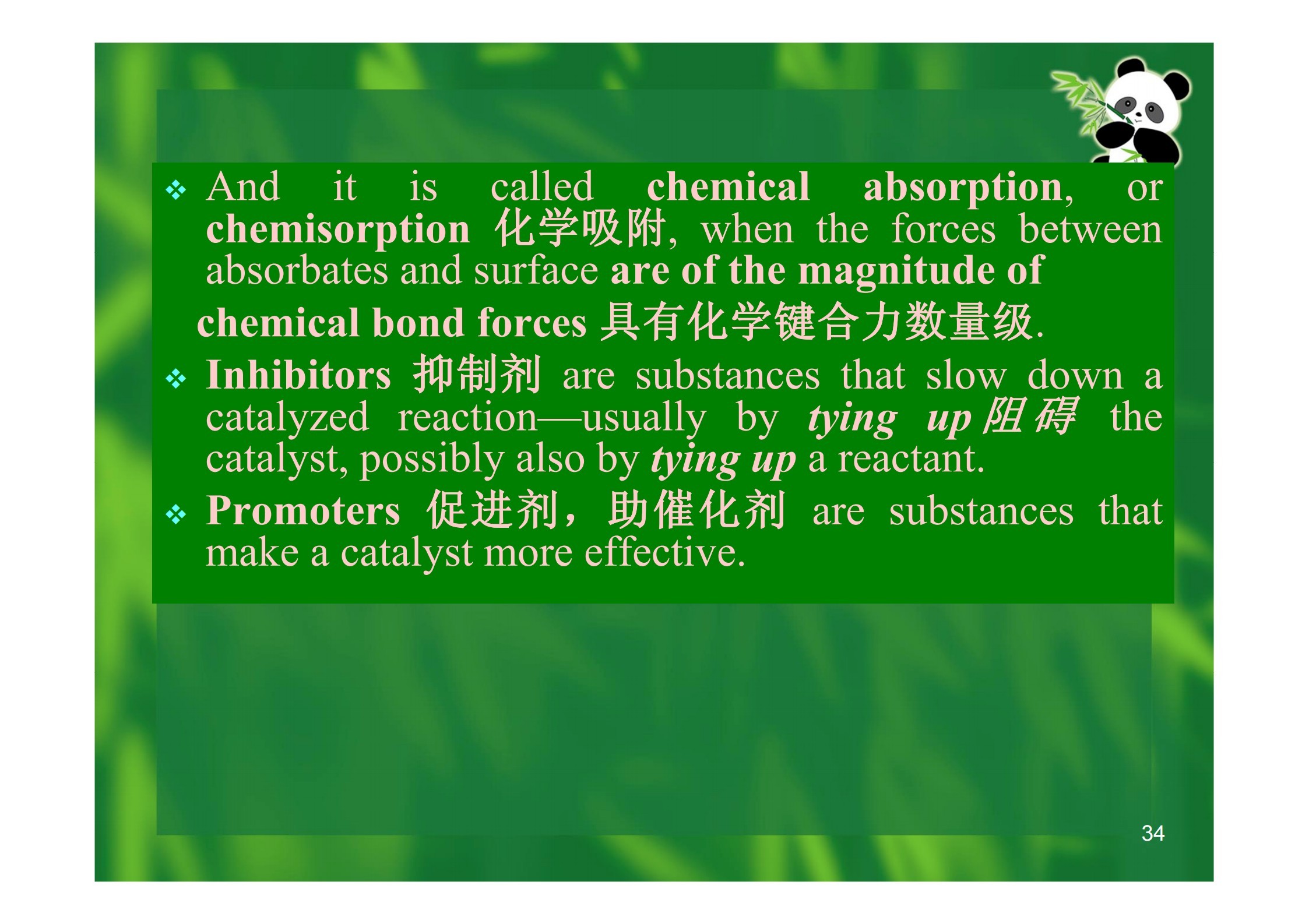 ❖ And it is called chemical absorption, or chemisorption 化学吸附, when the forces between absorbates and surface are of the magnitude of chemical bond forces 具有化学键合力数量级.

❖ Inhibitors 抑制剂 are substances that slow down a catalyzed reaction—usually by tying up 阻碍 the catalyst, possibly also by tying up a reactant.

❖ Promoters 促进剂，助催化剂 are substances that make a catalyst more effective.

34